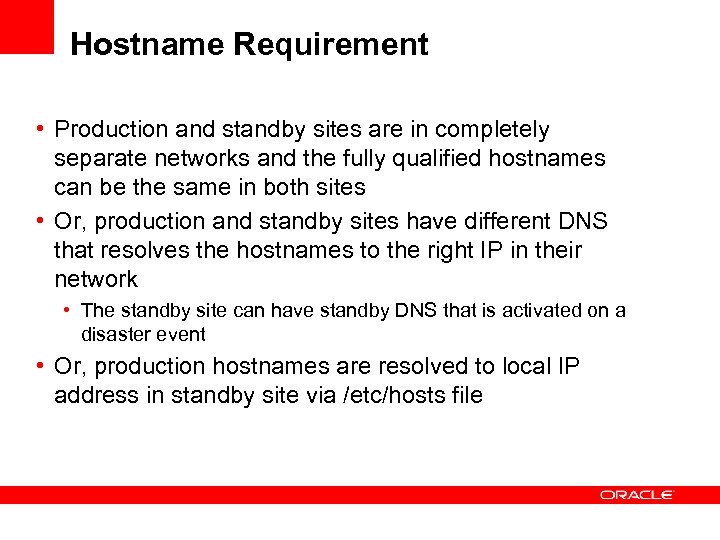 Hostname Requirement

• Production and standby sites are in completely separate networks and the fully qualified hostnames can be the same in both sites

• Or, production and standby sites have different DNS that resolves the hostnames to the right IP in their network

• The standby site can have standby DNS that is activated on a disaster event

• Or, production hostnames are resolved to local IP address in standby site via /etc/hosts file

ORACLE